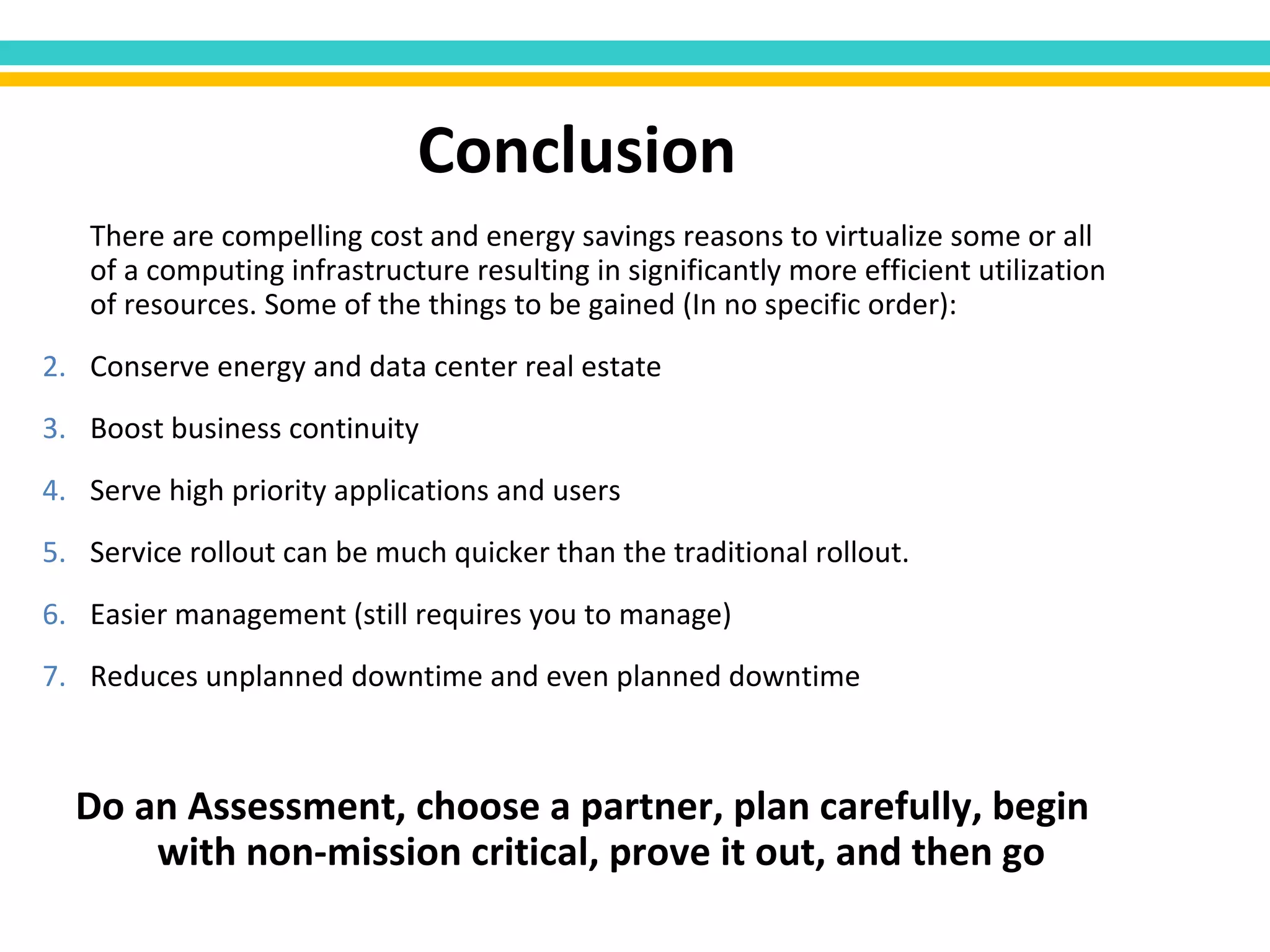 Conclusion

There are compelling cost and energy savings reasons to virtualize some or all of a computing infrastructure resulting in significantly more efficient utilization of resources. Some of the things to be gained (In no specific order):

2. Conserve energy and data center real estate

3. Boost business continuity

4. Serve high priority applications and users

5. Service rollout can be much quicker than the traditional rollout.

6. Easier management (still requires you to manage)

7. Reduces unplanned downtime and even planned downtime

Do an Assessment, choose a partner, plan carefully, begin with non-mission critical, prove it out, and then go